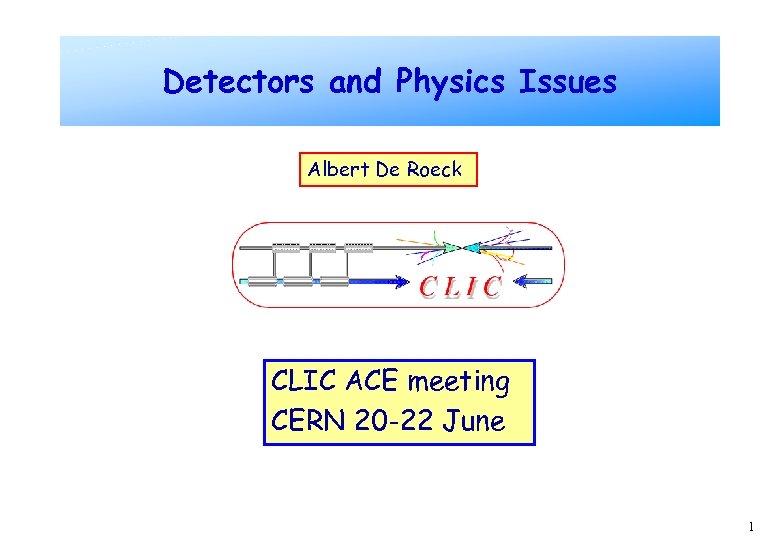 Detectors and Physics Issues

Albert De Roeck

CLIC

CLIC ACE meeting
CERN 20-22 June

1